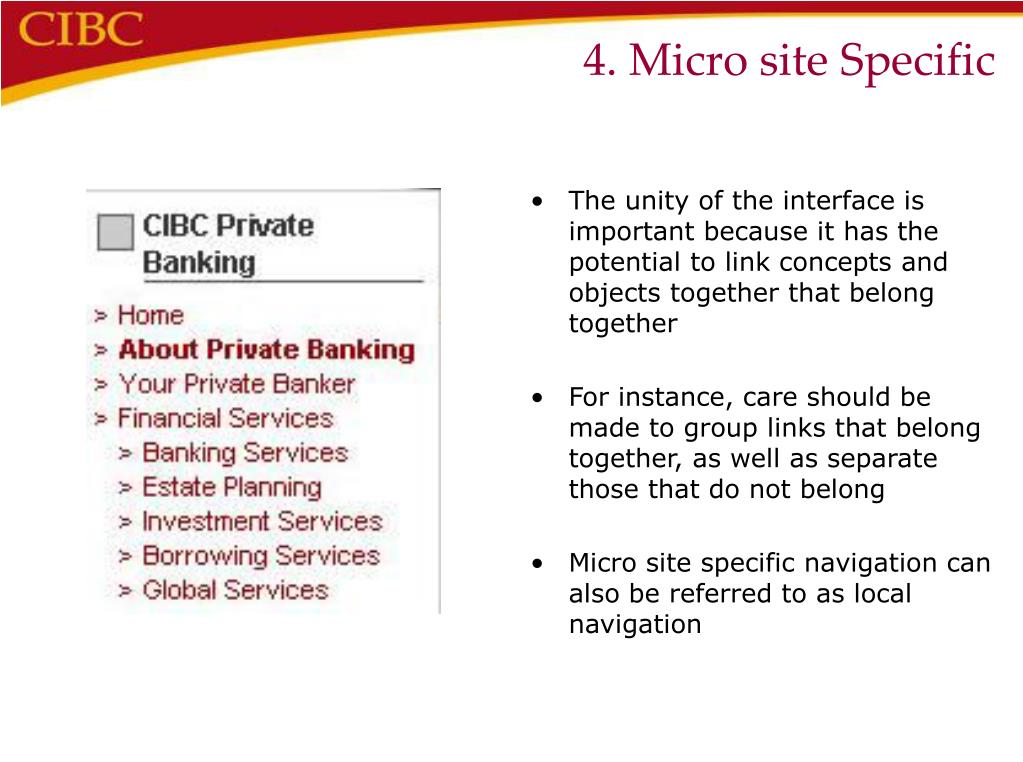 CIBC

4. Micro site Specific

CIBC Private Banking

> Home
> About Private Banking
> Your Private Banker
> Financial Services
> Banking Services
> Estate Planning
> Investment Services
> Borrowing Services
> Global Services

• The unity of the interface is important because it has the potential to link concepts and objects together that belong together

• For instance, care should be made to group links that belong together, as well as separate those that do not belong

• Micro site specific navigation can also be referred to as local navigation